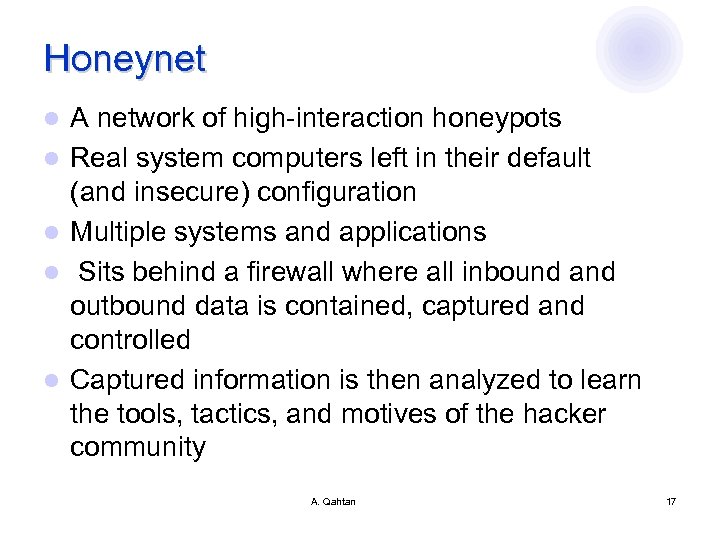 Honeynet

- A network of high-interaction honeypots
- Real system computers left in their default (and insecure) configuration
- Multiple systems and applications
- Sits behind a firewall where all inbound and outbound data is contained, captured and controlled
- Captured information is then analyzed to learn the tools, tactics, and motives of the hacker community

A. Qahtan

17